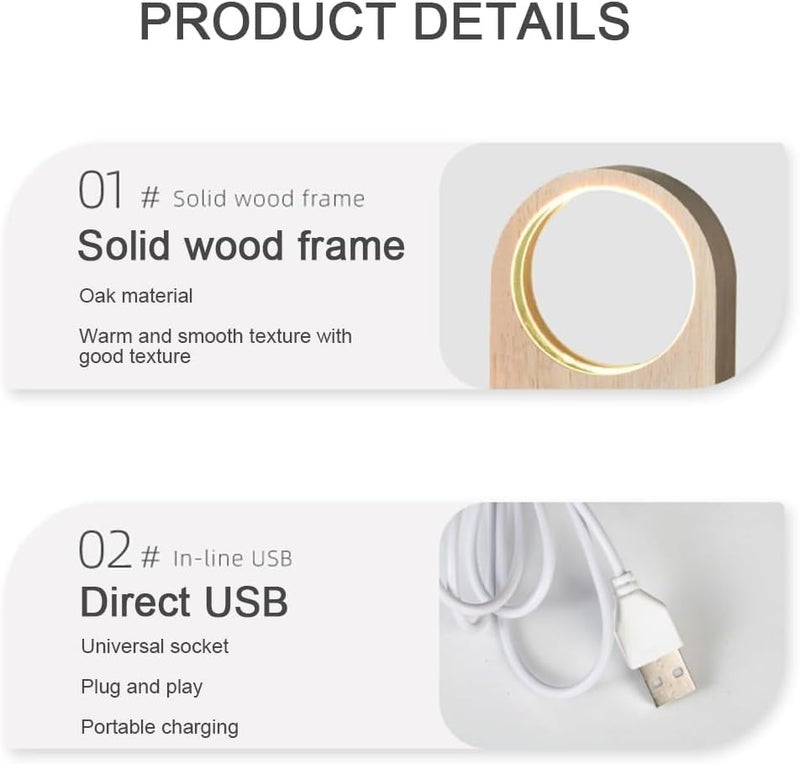 PRODUCT DETAILS

01 # Solid wood frame

Solid wood frame

Oak material

Warm and smooth texture with good texture

02 # In-line USB

Direct USB

Universal socket

Plug and play

Portable charging